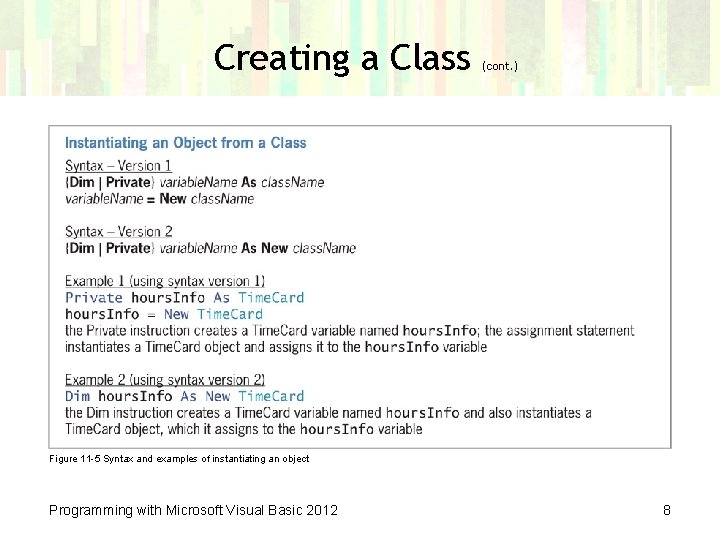 Creating a Class (cont.)

Instantiating an Object from a Class

Syntax – Version 1
{Dim | Private} variableName As className
variableName = New className

Syntax – Version 2
{Dim | Private} variableName As New className

Example 1 (using syntax version 1)
Private hoursInfo As TimeCard
hoursInfo = New TimeCard
the Private instruction creates a TimeCard variable named hoursInfo; the assignment statement instantiates a TimeCard object and assigns it to the hoursInfo variable

Example 2 (using syntax version 2)
Dim hoursInfo As New TimeCard
the Dim instruction creates a TimeCard variable named hoursInfo and also instantiates a TimeCard object, which it assigns to the hoursInfo variable

Figure 11-5 Syntax and examples of instantiating an object

Programming with Microsoft Visual Basic 2012

8